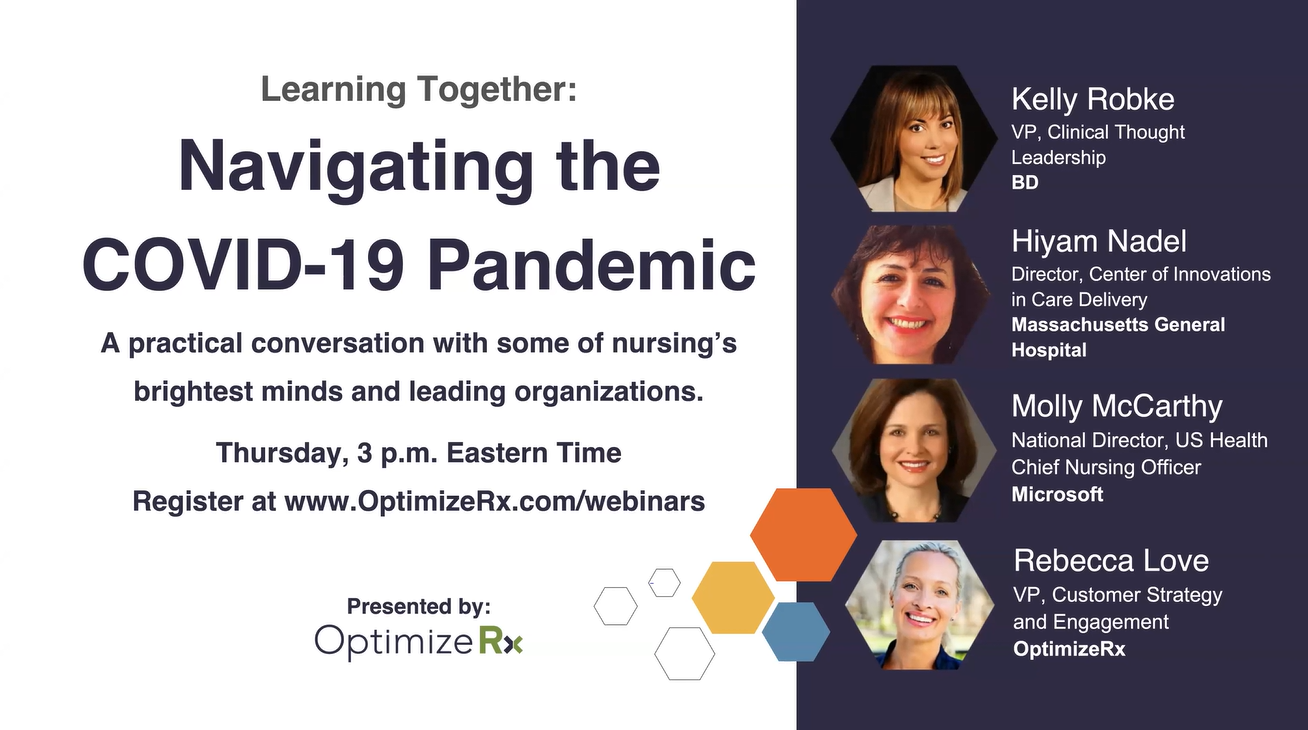 Learning Together:

Navigating the COVID-19 Pandemic

A practical conversation with some of nursing's brightest minds and leading organizations.

Thursday, 3 p.m. Eastern Time

Register at www.OptimizeRx.com/webinars

Presented by:
OptimizeRx

Kelly Robke
VP, Clinical Thought Leadership
BD

Hiyam Nadel
Director, Center of Innovations in Care Delivery
Massachusetts General Hospital

Molly McCarthy
National Director, US Health Chief Nursing Officer
Microsoft

Rebecca Love
VP, Customer Strategy and Engagement
OptimizeRx